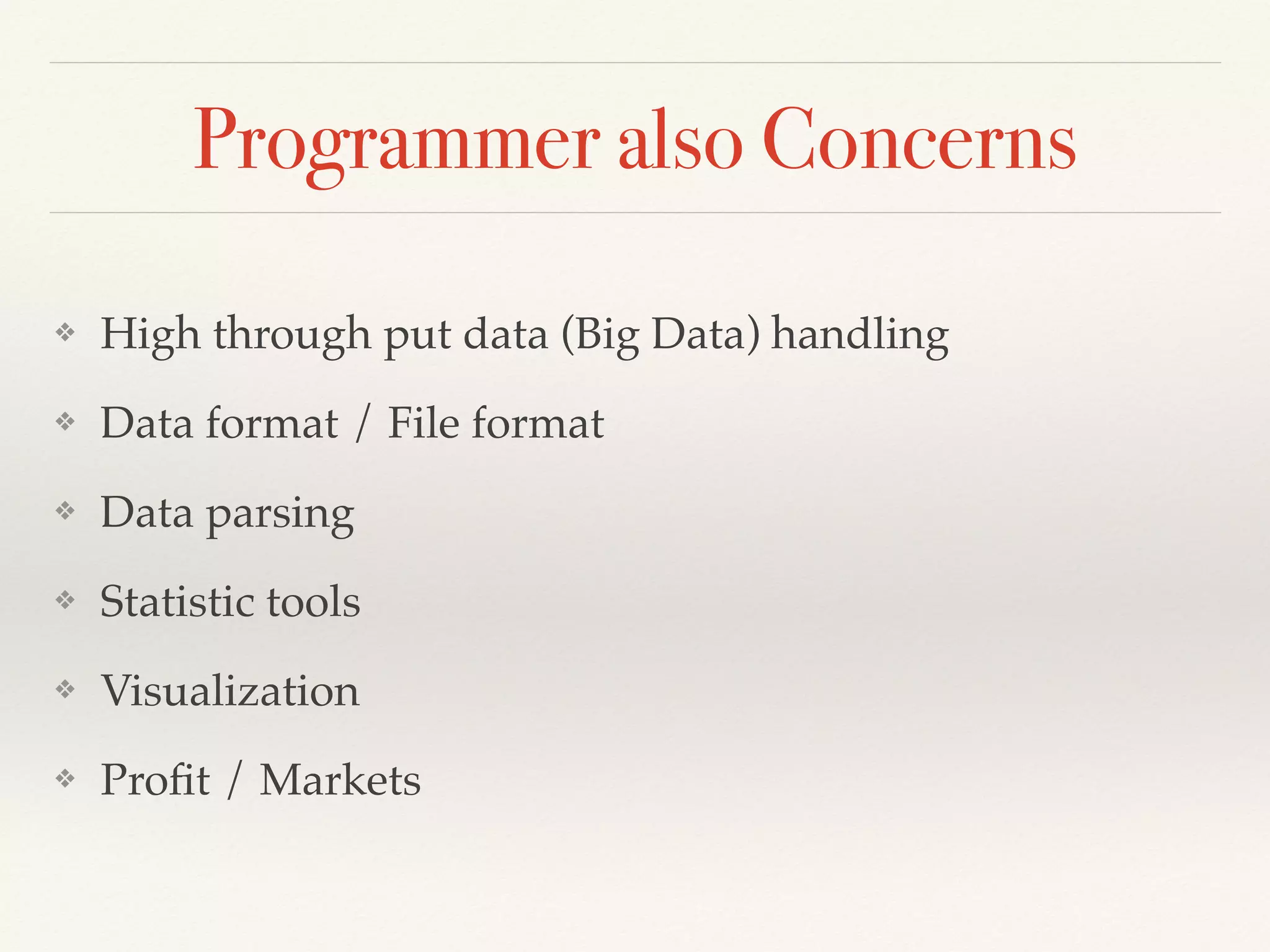 Programmer also Concerns

❖ High through put data (Big Data) handling
❖ Data format / File format
❖ Data parsing
❖ Statistic tools
❖ Visualization
❖ Profit / Markets